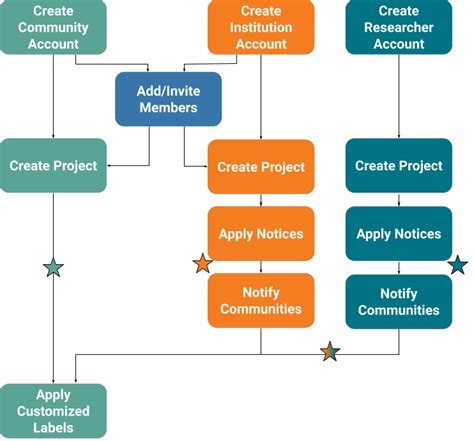 Create Community Account

Create Institution Account

Create Researcher Account

Add/Invite Members

Create Project

Create Project

Create Project

Apply Notices

Apply Notices

Notify Communities

Notify Communities

Apply Customized Labels